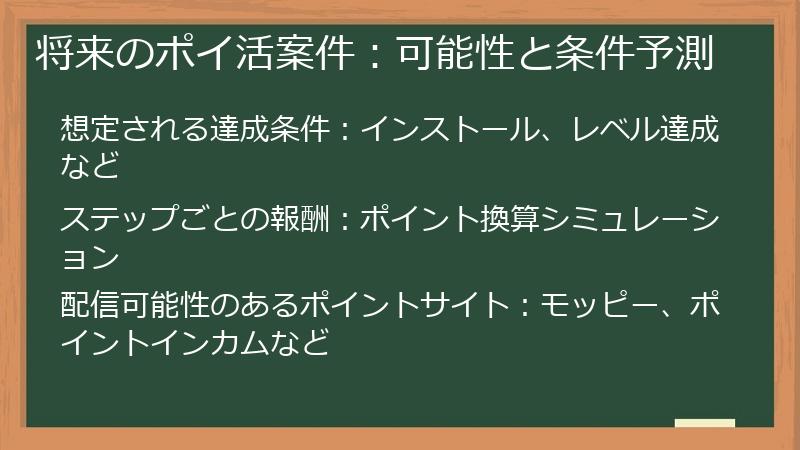 将来のポイ活案件：可能性と条件予測

想定される達成条件：インストール、レベル達成など

ステップごとの報酬：ポイント換算シミュレーション

配信可能性のあるポイントサイト：モッピー、ポイントインカムなど